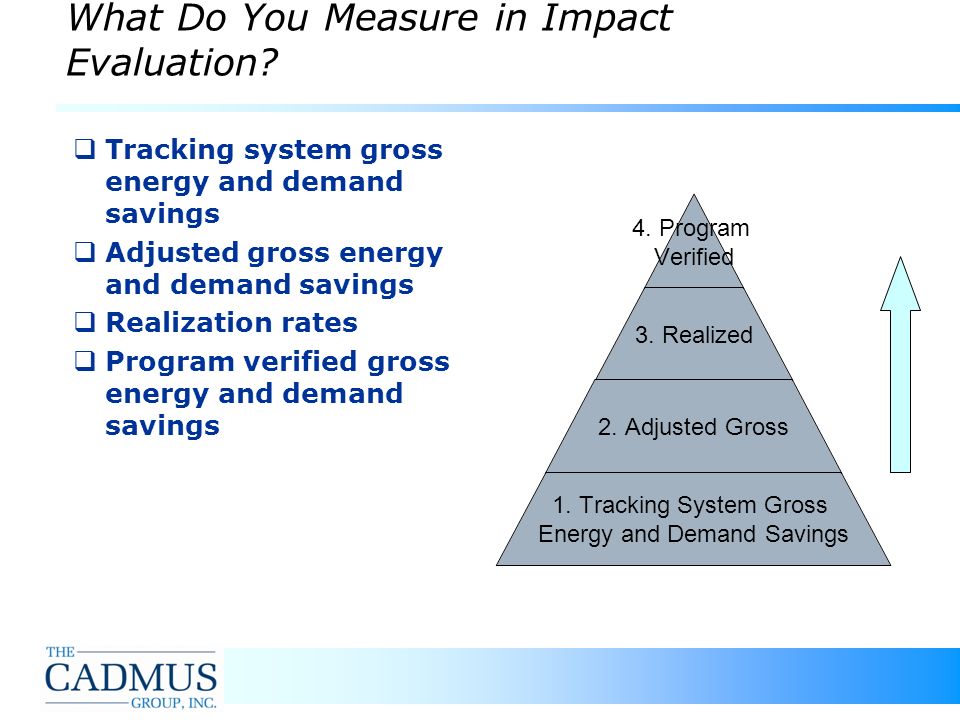 What Do You Measure in Impact Evaluation?

❑ Tracking system gross energy and demand savings
❑ Adjusted gross energy and demand savings
❑ Realization rates
❑ Program verified gross energy and demand savings

4. Program Verified

3. Realized

2. Adjusted Gross

1. Tracking System Gross Energy and Demand Savings

THE CADMUS GROUP, INC.